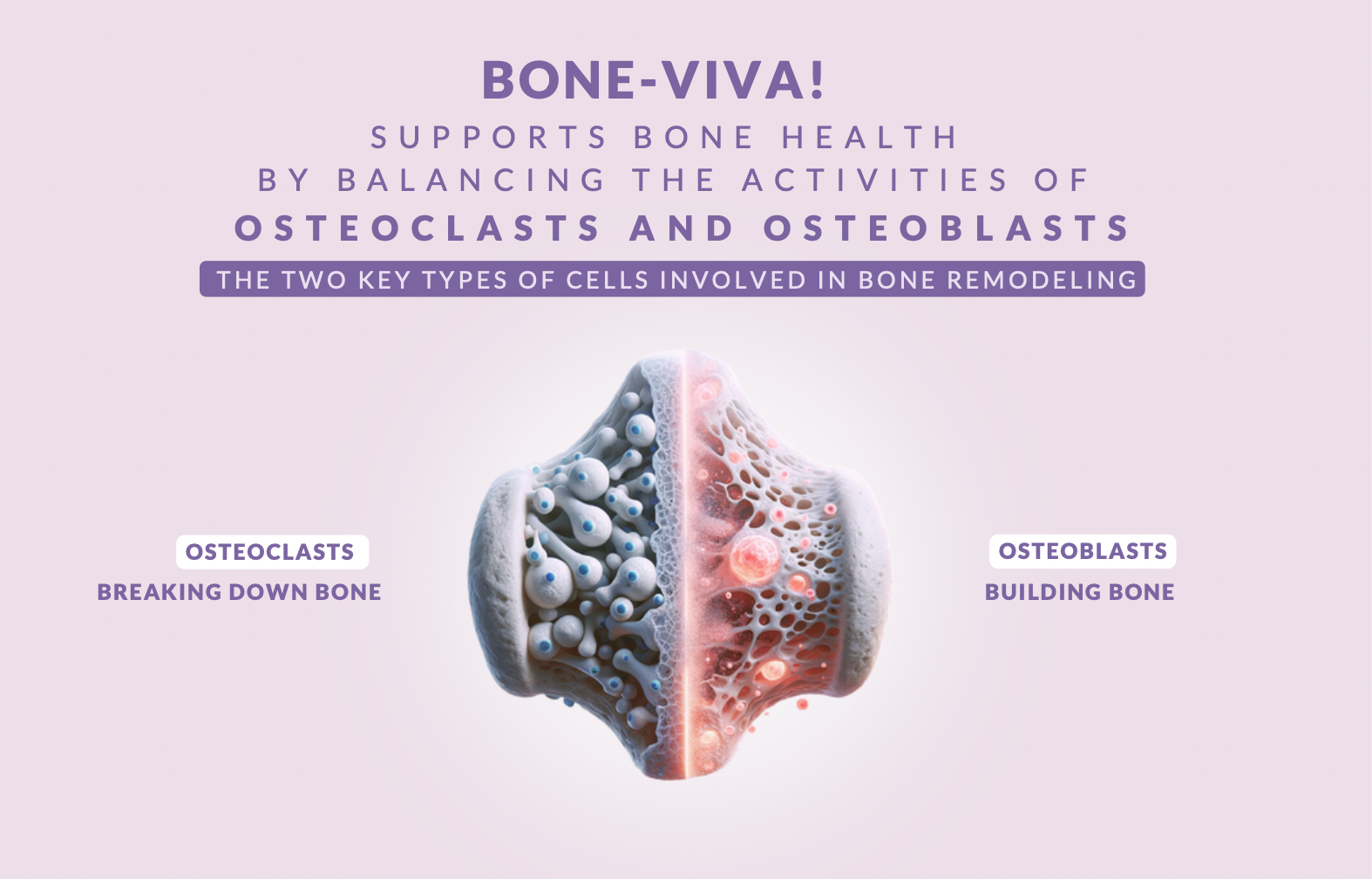 BONE-VIVA!
SUPPORTS BONE HEALTH
BY BALANCING THE ACTIVITIES OF
OSTEOCLASTS AND OSTEOBLASTS
THE TWO KEY TYPES OF CELLS INVOLVED IN BONE REMODELING

OSTEOCLASTS
BREAKING DOWN BONE

OSTEOBLASTS
BUILDING BONE